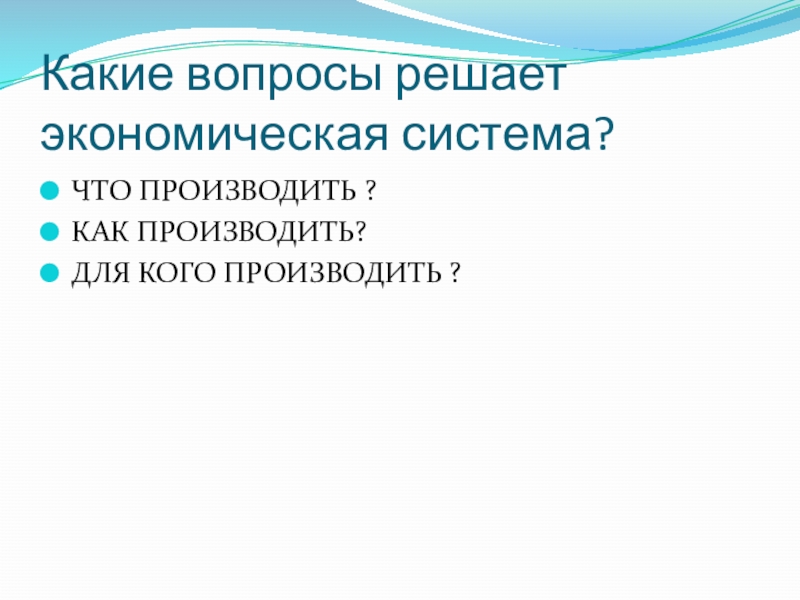 Какие вопросы решает экономическая система?

ЧТО ПРОИЗВОДИТЬ ?
КАК ПРОИЗВОДИТЬ?
ДЛЯ КОГО ПРОИЗВОДИТЬ ?